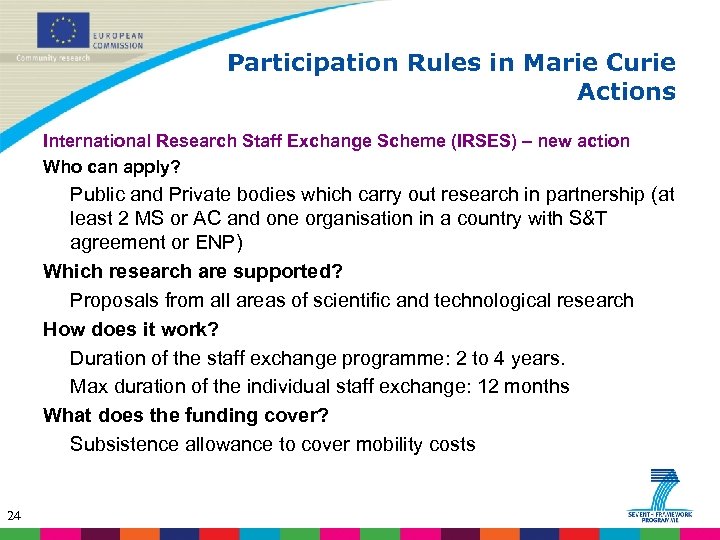 EUROPEAN COMMISSION
Community research

Participation Rules in Marie Curie Actions

International Research Staff Exchange Scheme (IRSES) – new action

Who can apply?

Public and Private bodies which carry out research in partnership (at least 2 MS or AC and one organisation in a country with S&T agreement or ENP)

Which research are supported?

Proposals from all areas of scientific and technological research

How does it work?

Duration of the staff exchange programme: 2 to 4 years.

Max duration of the individual staff exchange: 12 months

What does the funding cover?

Subsistence allowance to cover mobility costs

24

SEVENTH FRAMEWORK PROGRAMME